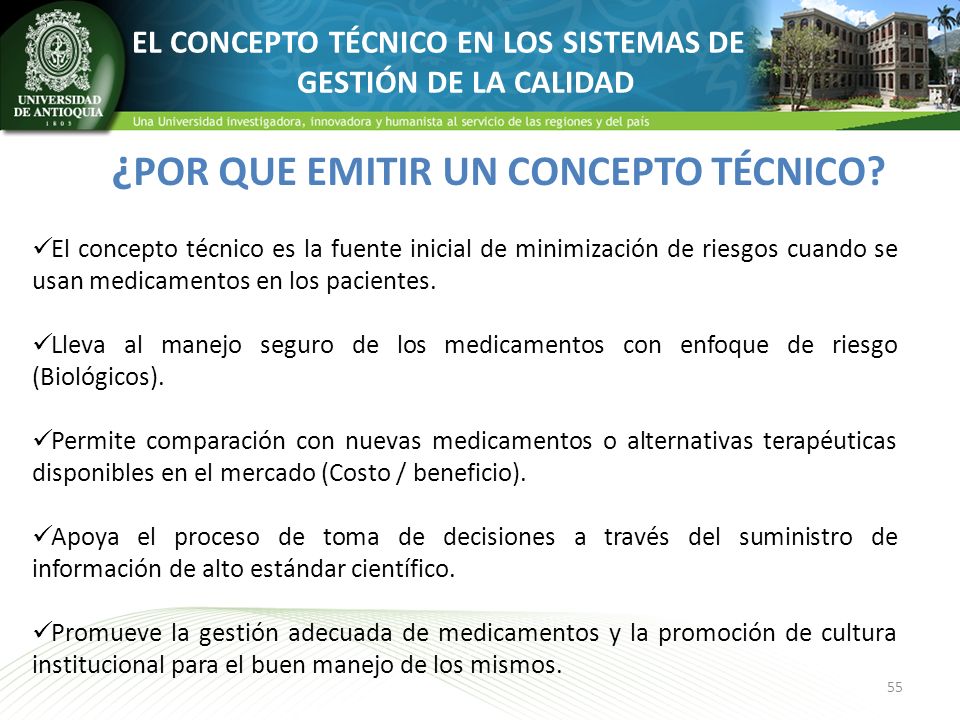 UNIVERSIDAD DE ANTIOQUIA
1803

EL CONCEPTO TÉCNICO EN LOS SISTEMAS DE GESTIÓN DE LA CALIDAD

Una Universidad investigadora, innovadora y humanista al servicio de las regiones y del país

¿POR QUE EMITIR UN CONCEPTO TÉCNICO?

✓El concepto técnico es la fuente inicial de minimización de riesgos cuando se usan medicamentos en los pacientes.

✓Lleva al manejo seguro de los medicamentos con enfoque de riesgo (Biológicos).

✓Permite comparación con nuevas medicamentos o alternativas terapéuticas disponibles en el mercado (Costo / beneficio).

✓Apoya el proceso de toma de decisiones a través del suministro de información de alto estándar científico.

✓Promueve la gestión adecuada de medicamentos y la promoción de cultura institucional para el buen manejo de los mismos.

55